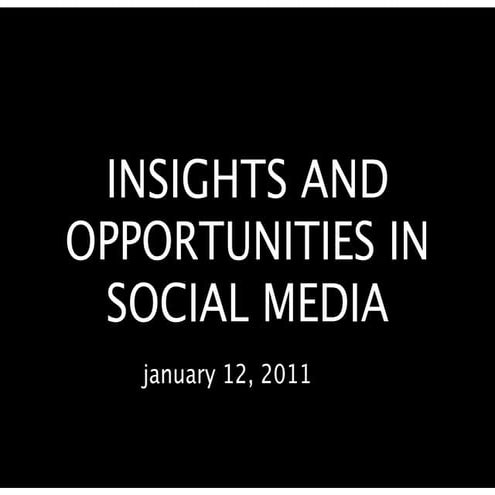 INSIGHTS AND OPPORTUNITIES IN SOCIAL MEDIA

january 12, 2011